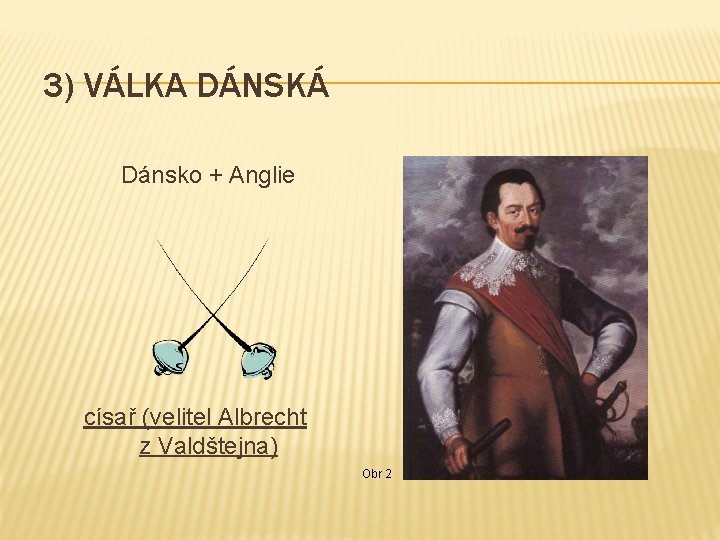 3) VÁLKA DÁNSKÁ

Dánsko + Anglie

císař (velitel Albrecht z Valdštejna)

Obr 2